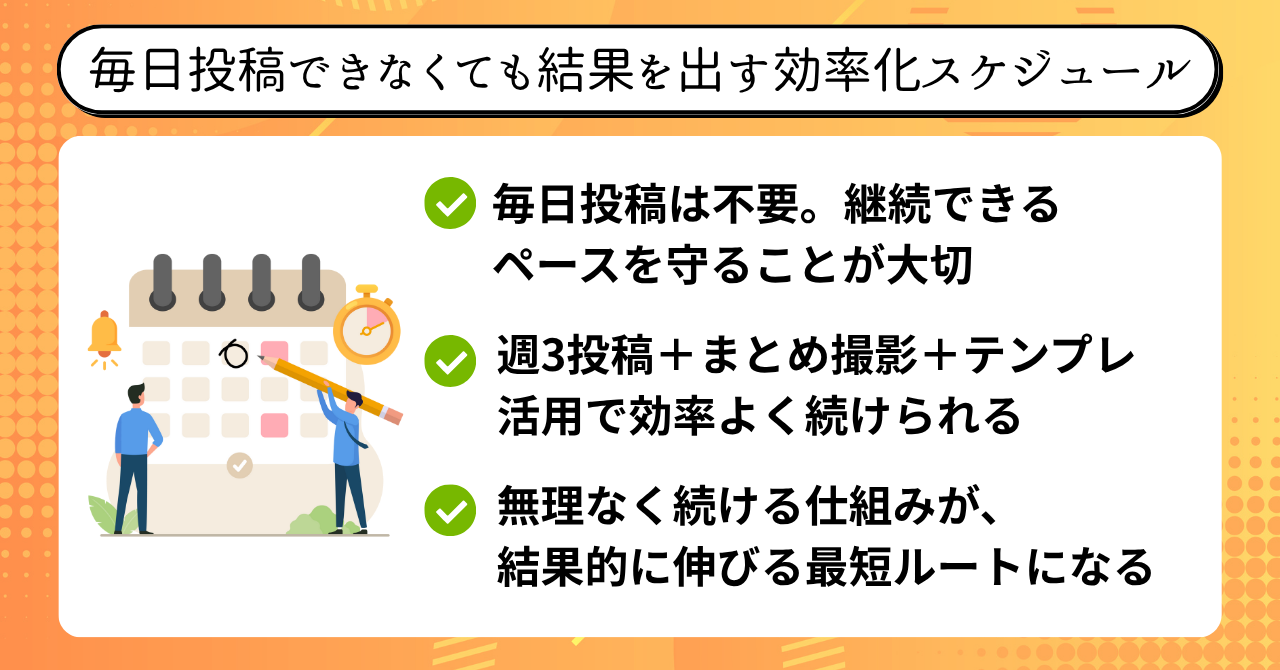 毎日投稿できなくても結果を出す効率化スケジュール

毎日投稿は不要。継続できるペースを守ることが大切

週3投稿＋まとめ撮影＋テンプレ活用で効率よく続けられる

無理なく続ける仕組みが、結果的に伸びる最短ルートになる